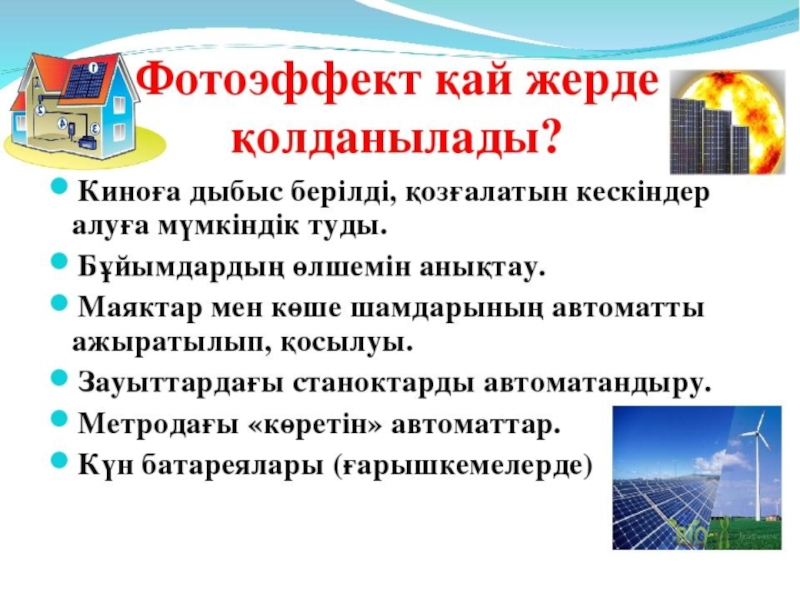 Фотоэффект қай жерде қолданылады?

Киноға дыбыс берілді, қозғалатын кескіндер алуға мүмкіндік туды.

Бұйымдардың өлшемін анықтау.

Маяктар мен көше шамдарының автоматты ажыратылып, қосылуы.

Зауыттардағы станоктарды автоматандыру.

Метродағы «көретін» автоматтар.

Күн батареялары (ғарышкемелерде)